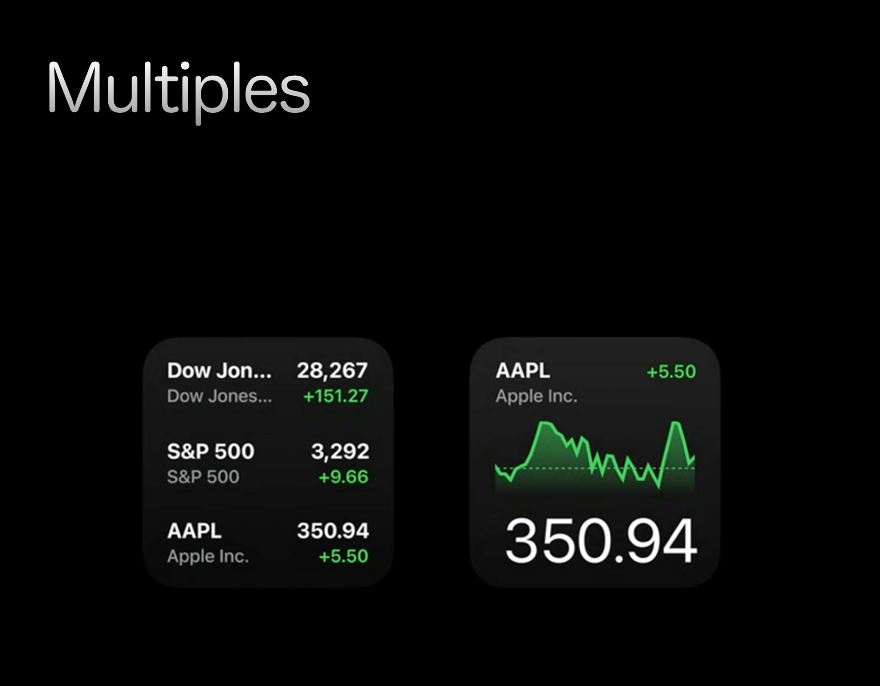 Multiples

Dow Jon... 28,267
Dow Jones... +151.27

S&P 500 3,292
S&P 500 +9.66

AAPL 350.94
Apple Inc. +5.50

AAPL +5.50
Apple Inc.

350.94